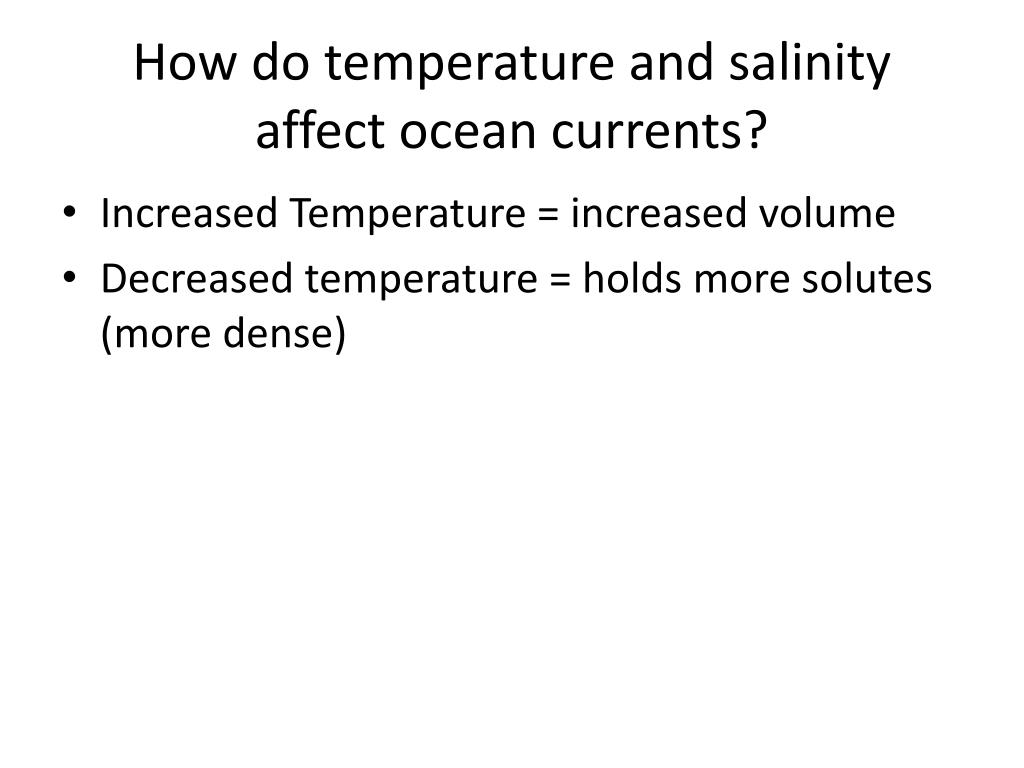 How do temperature and salinity affect ocean currents?

• Increased Temperature = increased volume
• Decreased temperature = holds more solutes (more dense)